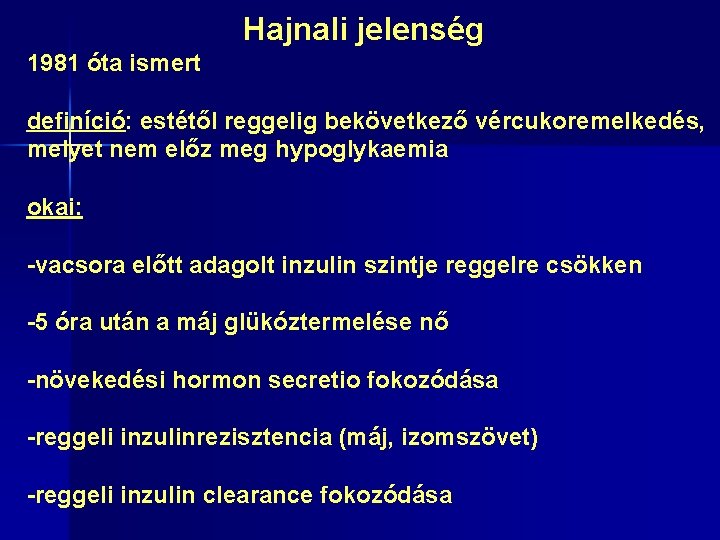 Hajnali jelenség

1981 óta ismert

definíció: estétől reggelig bekövetkező vércukoremelkedés, melyet nem előz meg hypoglykaemia

okai:

-vacsora előtt adagolt inzulin szintje reggelre csökken

-5 óra után a máj glükóztermelése nő

-növekedési hormon secretio fokozódása

-reggeli inzulinrezisztencia (máj, izomszövet)

-reggeli inzulin clearance fokozódása